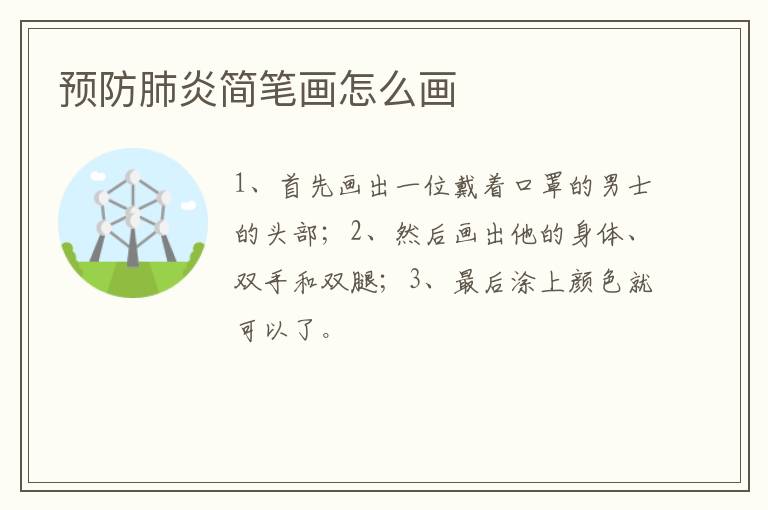 预防肺炎简笔画怎么画

1、首先画出一位戴着口罩的男士的头部；2、然后画出他的身体、双手和双腿；3、最后涂上颜色就可以了。